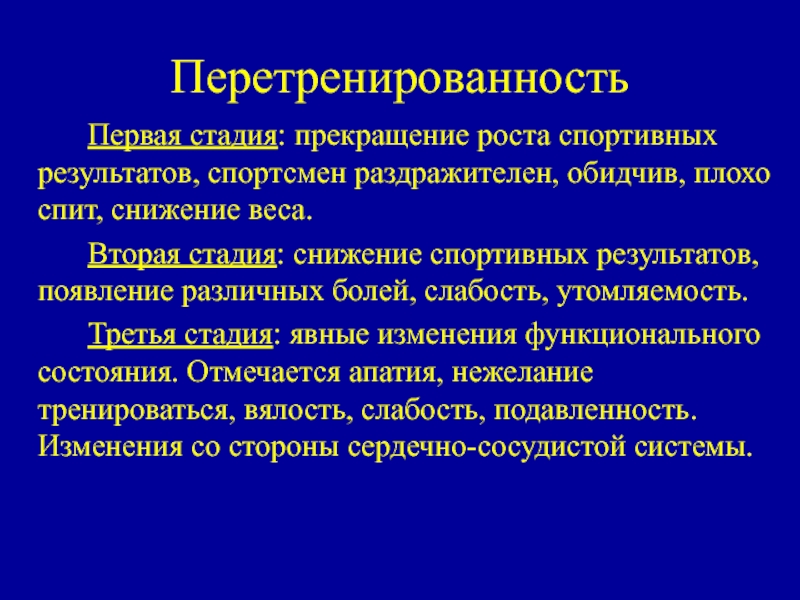 Перетренированность

Первая стадия: прекращение роста спортивных результатов, спортсмен раздражителен, обидчив, плохо спит, снижение веса.

Вторая стадия: снижение спортивных результатов, появление различных болей, слабость, утомляемость.

Третья стадия: явные изменения функционального состояния. Отмечается апатия, нежелание тренироваться, вялость, слабость, подавленность. Изменения со стороны сердечно-сосудистой системы.